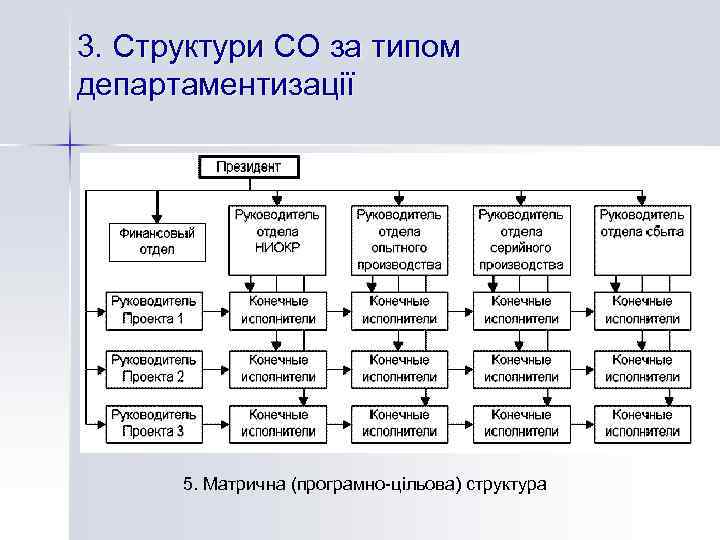 3. Структури СО за типом департаментизації

Президент

Финансовый отдел

Руководитель отдела НИОКР

Руководитель отдела опытного производства

Руководитель отдела серийного производства

Руководитель отдела сбыта

Руководитель Проекта 1

Конечные исполнители

Конечные исполнители

Конечные исполнители

Конечные исполнители

Руководитель Проекта 2

Конечные исполнители

Конечные исполнители

Конечные исполнители

Конечные исполнители

Руководитель Проекта 3

Конечные исполнители

Конечные исполнители

Конечные исполнители

Конечные исполнители

5. Матрична (програмно-цільова) структура